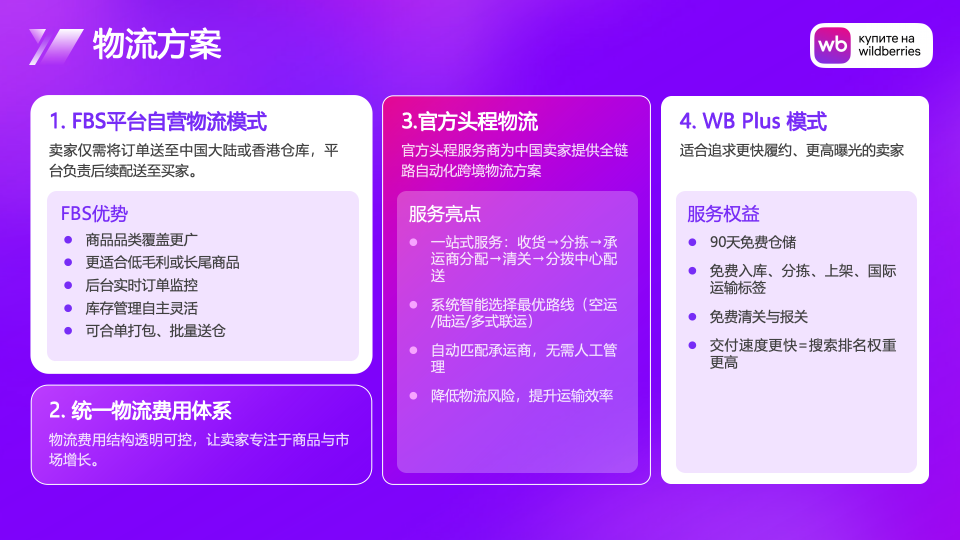 物流方案

wb купите на wildberries

1. FBS平台自营物流模式
卖家仅需将订单送至中国大陆或香港仓库，平台负责后续配送至买家。

FBS优势
- 商品品类覆盖更广
- 更适合低毛利或长尾商品
- 后台实时订单监控
- 库存管理自主灵活
- 可合单打包、批量送仓

2. 统一物流费用体系
物流费用结构透明可控，让卖家专注于商品与市场增长。

3.官方头程物流
官方头程服务商为中国卖家提供全链路自动化跨境物流方案

服务亮点
- 一站式服务：收货→分拣→承运商分配→清关→分拨中心配送
- 系统智能选择最优路线（空运/陆运/多式联运）
- 自动匹配承运商，无需人工管理
- 降低物流风险，提升运输效率

4. WB Plus 模式
适合追求更快履约、更高曝光的卖家

服务权益
- 90天免费仓储
- 免费入库、分拣、上架、国际运输标签
- 免费清关与报关
- 交付速度更快=搜索排名权重更高